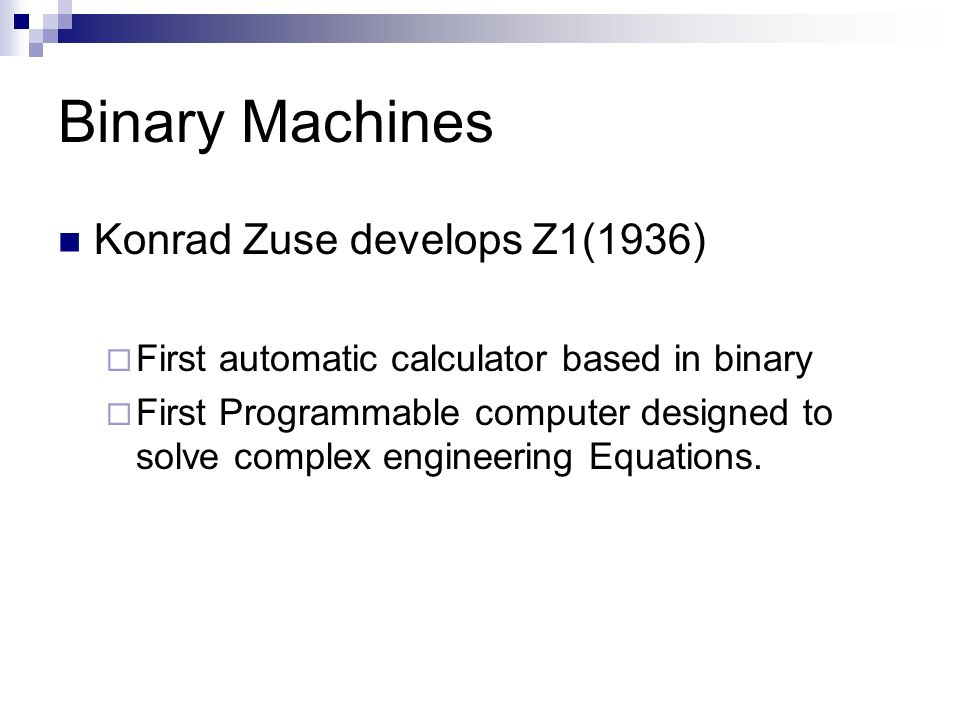 Binary Machines

Konrad Zuse develops Z1(1936)

First automatic calculator based in binary

First Programmable computer designed to solve complex engineering Equations.